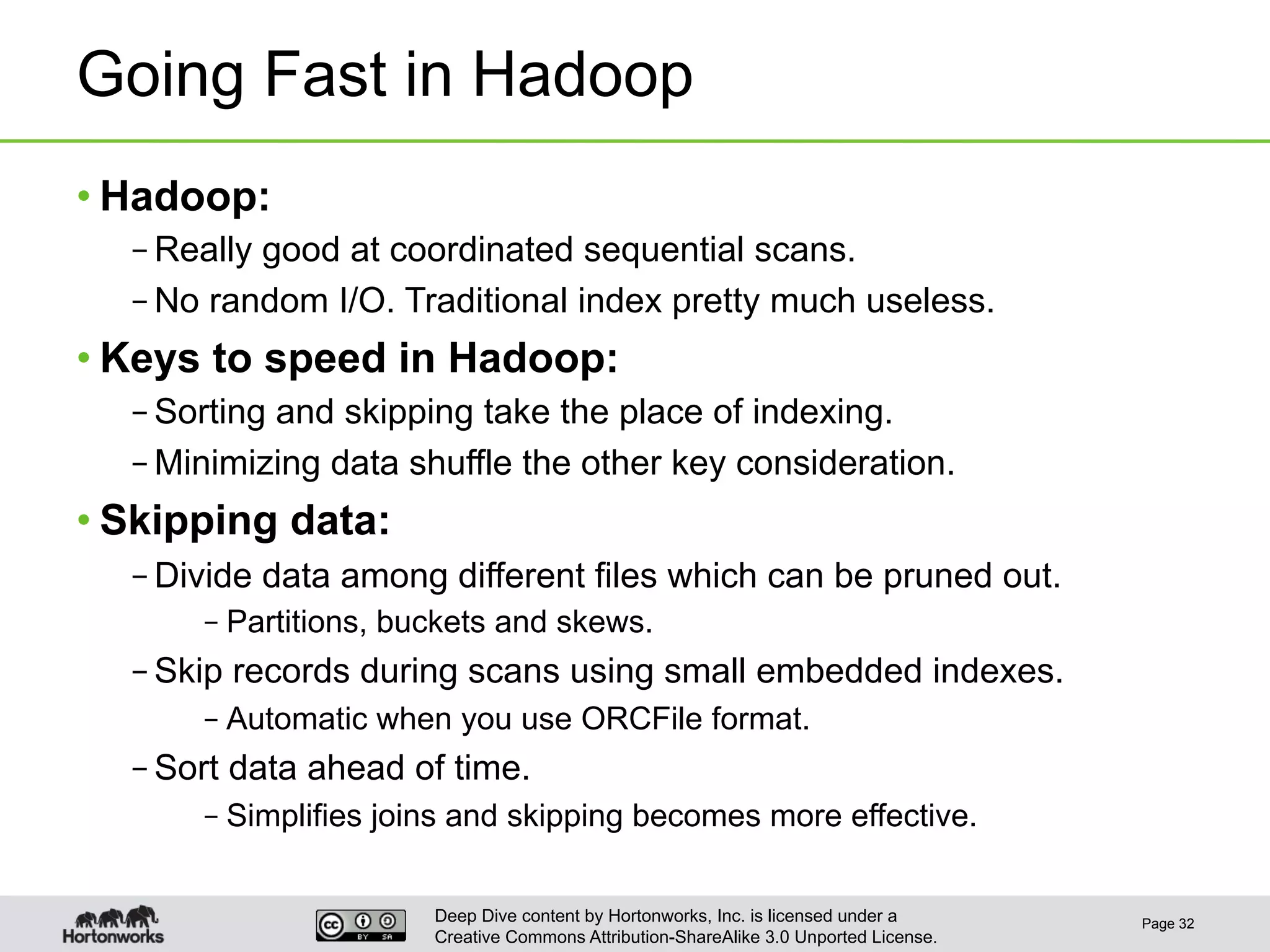 Going Fast in Hadoop

• Hadoop:
– Really good at coordinated sequential scans.
– No random I/O. Traditional index pretty much useless.

• Keys to speed in Hadoop:
– Sorting and skipping take the place of indexing.
– Minimizing data shuffle the other key consideration.

• Skipping data:
– Divide data among different files which can be pruned out.
– Partitions, buckets and skews.
– Skip records during scans using small embedded indexes.
– Automatic when you use ORCFile format.
– Sort data ahead of time.
– Simplifies joins and skipping becomes more effective.

Hortonworks

cc BY SA

Deep Dive content by Hortonworks, Inc. is licensed under a Creative Commons Attribution-ShareAlike 3.0 Unported License.

Page 32